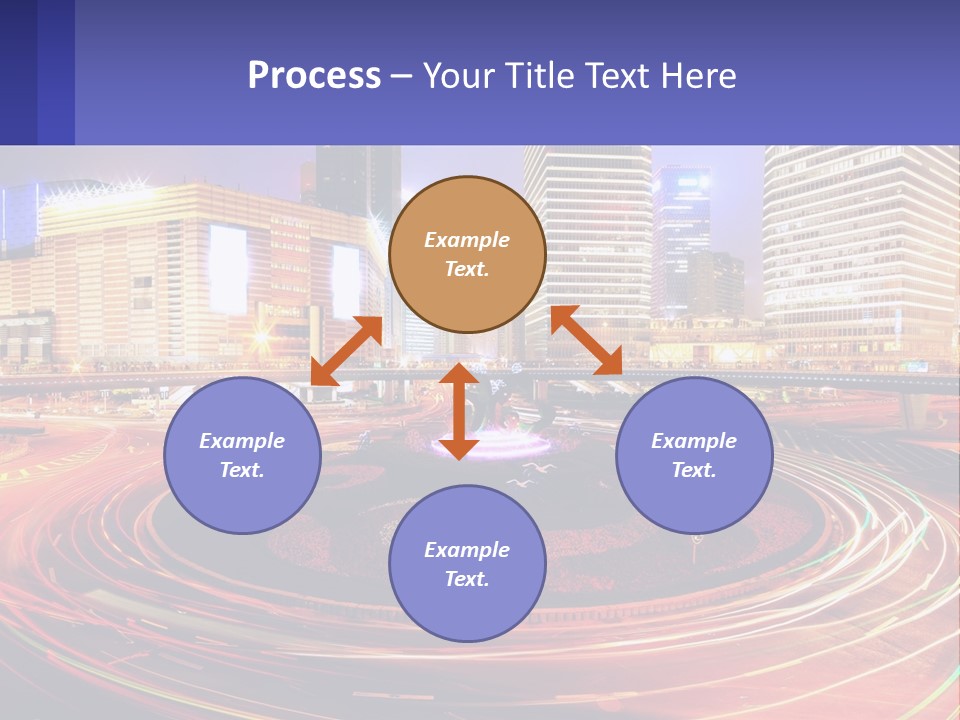 Process – Your Title Text Here

Example Text.

Example Text.

Example Text.

Example Text.